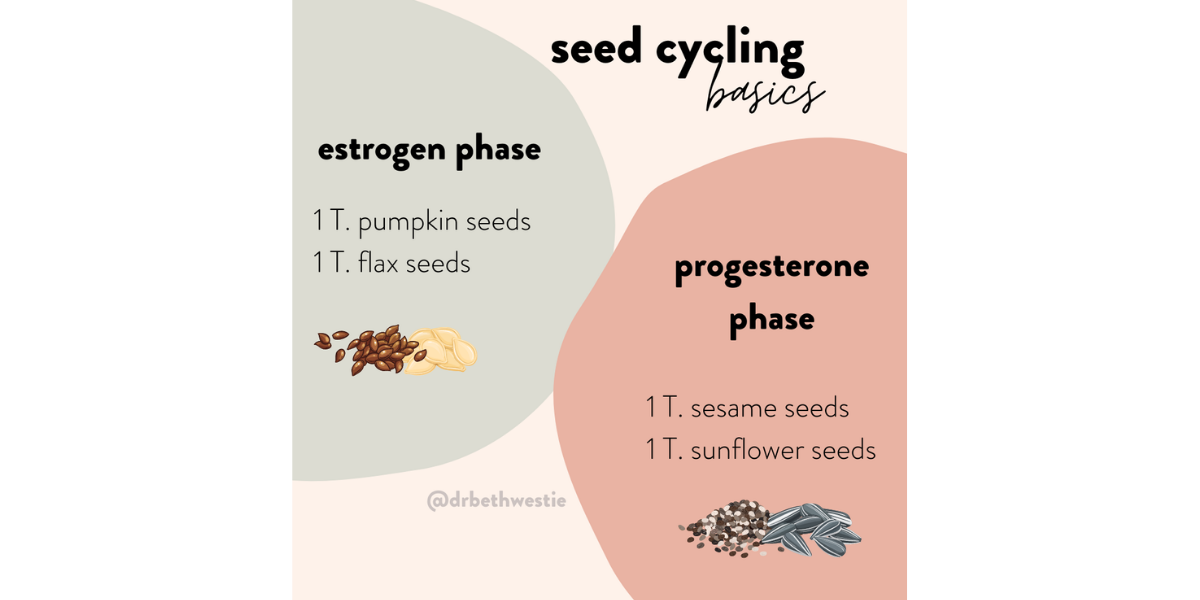 seed cycling basics

estrogen phase

1 T. pumpkin seeds
1 T. flax seeds

progesterone phase

1 T. sesame seeds
1 T. sunflower seeds

@drbethwestie